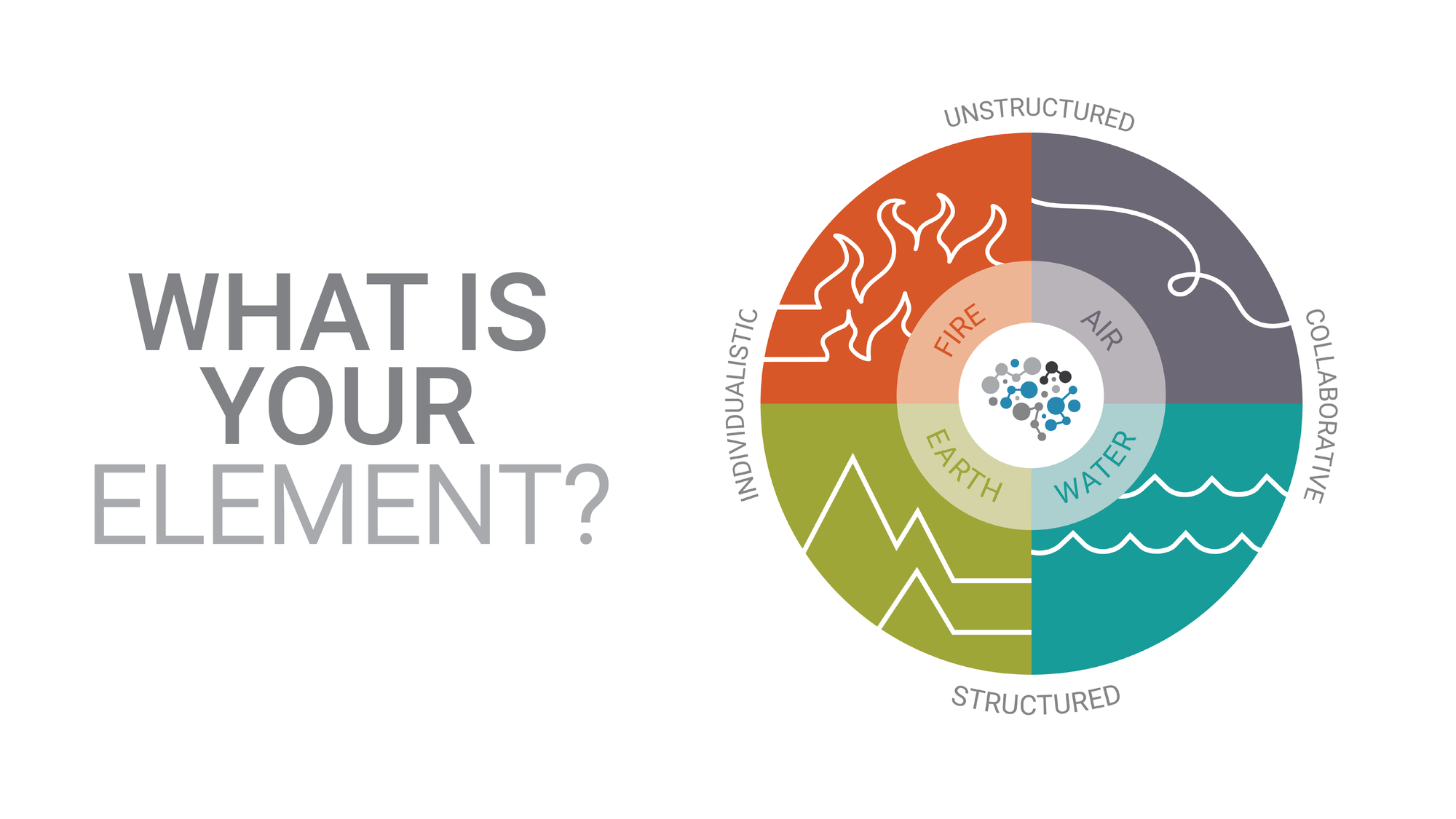 WHAT IS YOUR ELEMENT?

UNSTRUCTURED

INDIVIDUALISTIC

COLLABORATIVE

STRUCTURED

FIRE

AIR

EARTH

WATER